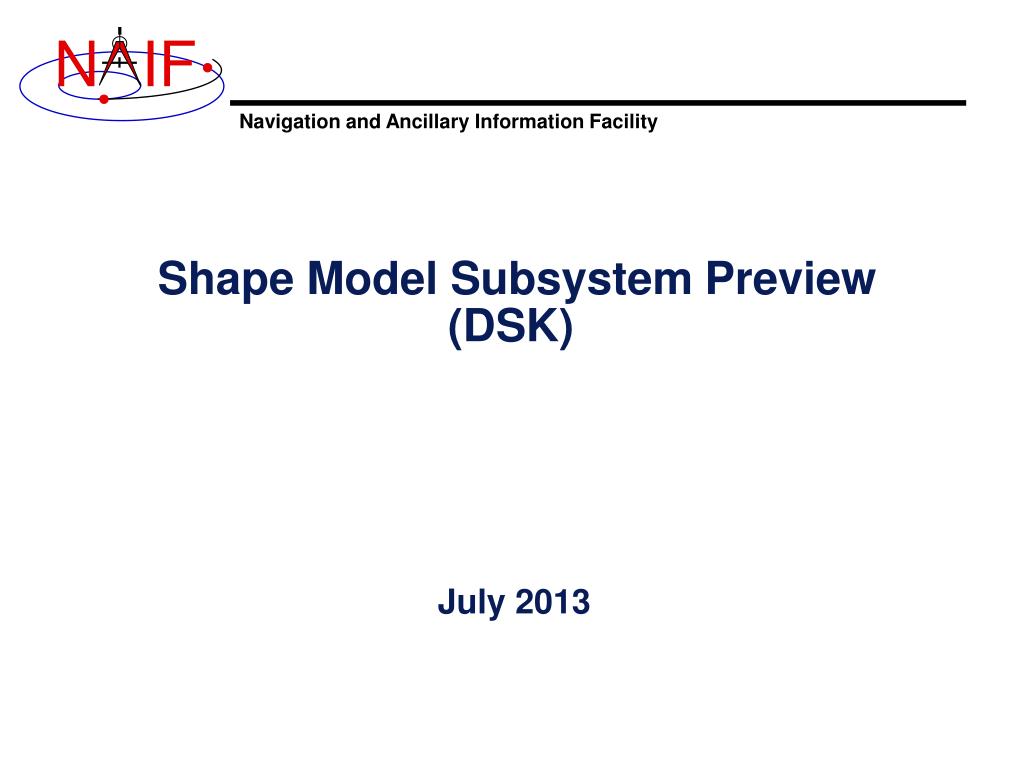 NAIF

Navigation and Ancillary Information Facility

Shape Model Subsystem Preview (DSK)

July 2013